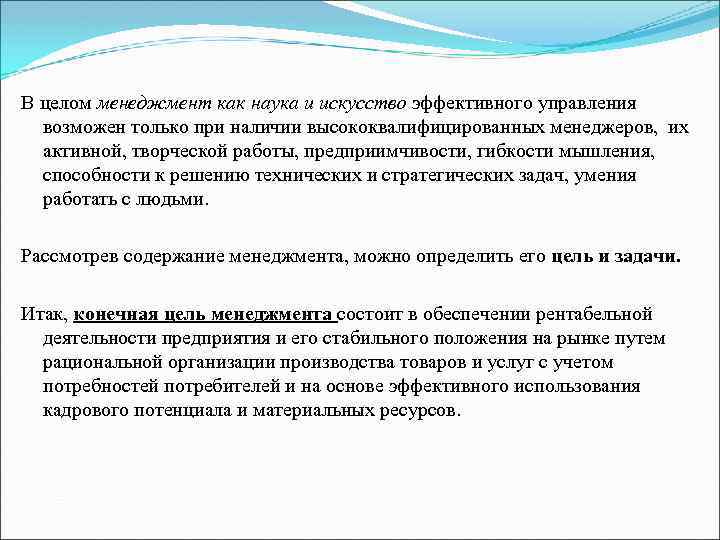 В целом менеджмент как наука и искусство эффективного управления возможен только при наличии высококвалифицированных менеджеров, их активной, творческой работы, предприимчивости, гибкости мышления, способности к решению технических и стратегических задач, умения работать с людьми.

Рассмотрев содержание менеджмента, можно определить его цель и задачи.

Итак, конечная цель менеджмента состоит в обеспечении рентабельной деятельности предприятия и его стабильного положения на рынке путем рациональной организации производства товаров и услуг с учетом потребностей потребителей и на основе эффективного использования кадрового потенциала и материальных ресурсов.